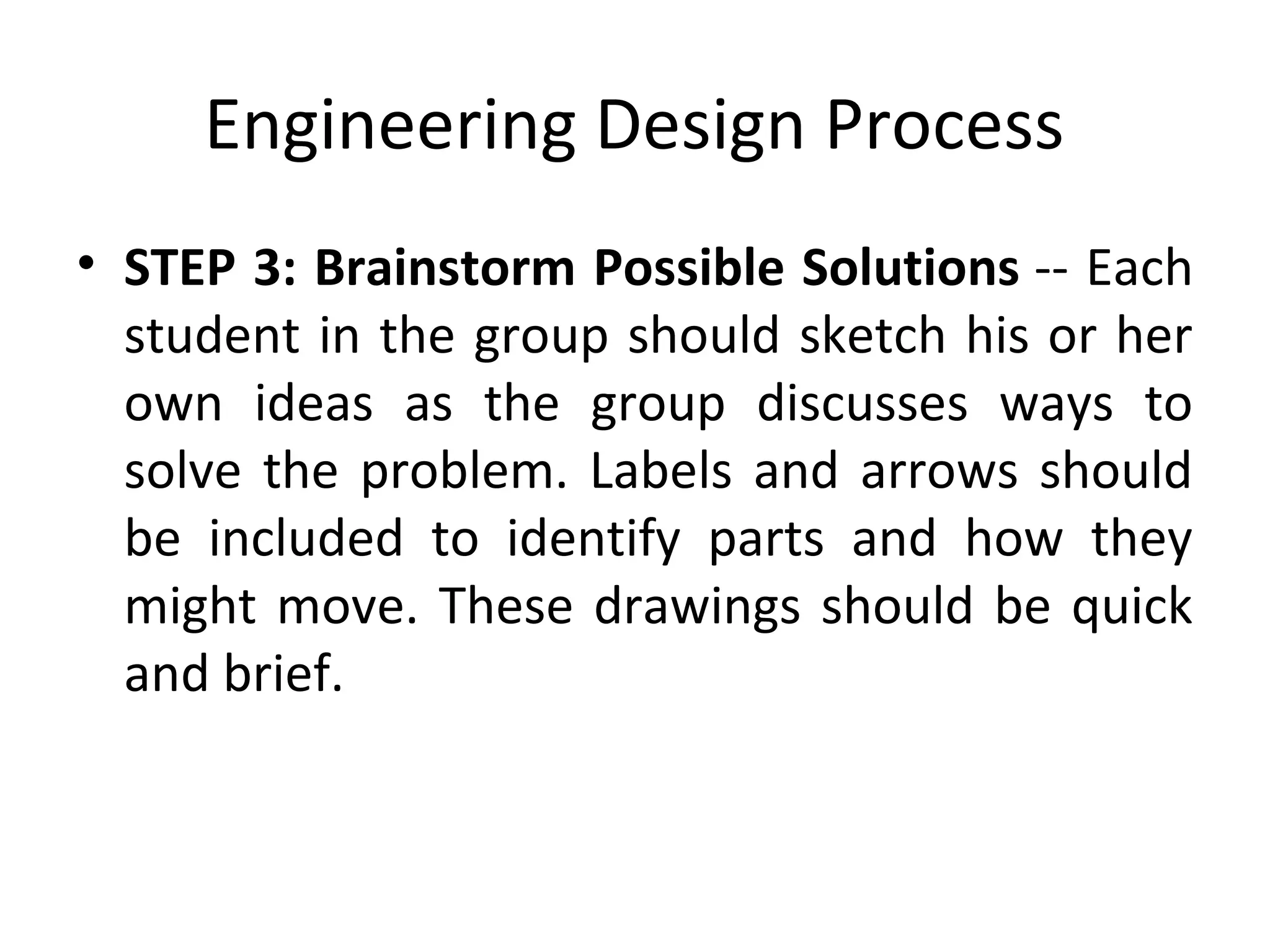 Engineering Design Process

• STEP 3: Brainstorm Possible Solutions -- Each student in the group should sketch his or her own ideas as the group discusses ways to solve the problem. Labels and arrows should be included to identify parts and how they might move. These drawings should be quick and brief.